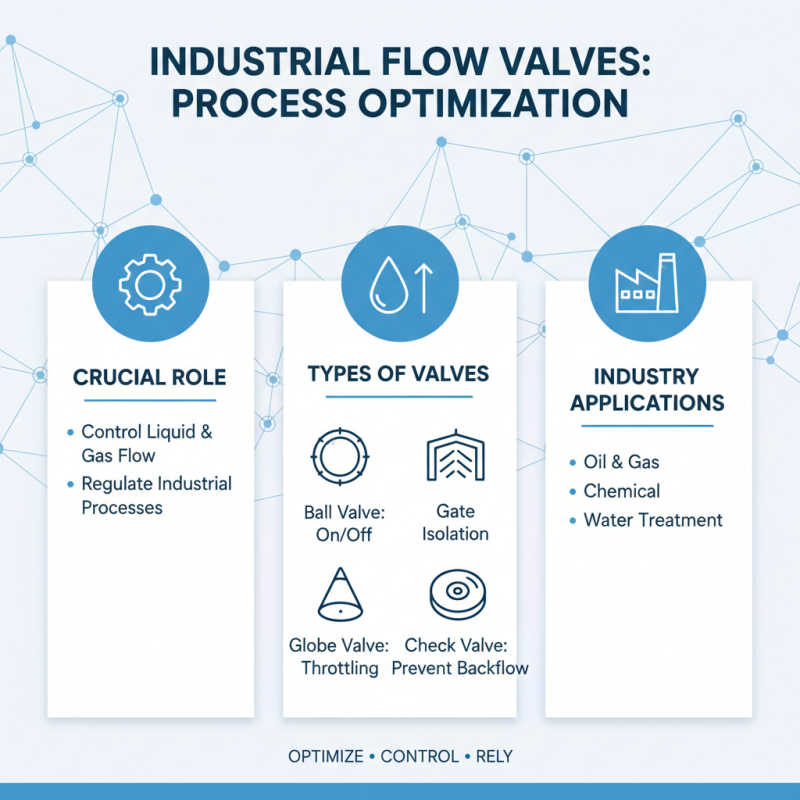 INDUSTRIAL FLOW VALVES: PROCESS OPTIMIZATION

CRUCIAL ROLE

• Control Liquid & Gas Flow
• Regulate Industrial Processes

TYPES OF VALVES

Ball Valve: On/Off

Gate Isolation

Globe Valve: Throttling

Check Valve: Prevent Backflow

INDUSTRY APPLICATIONS

• Oil & Gas
• Chemical
• Water Treatment

OPTIMIZE • CONTROL • RELY